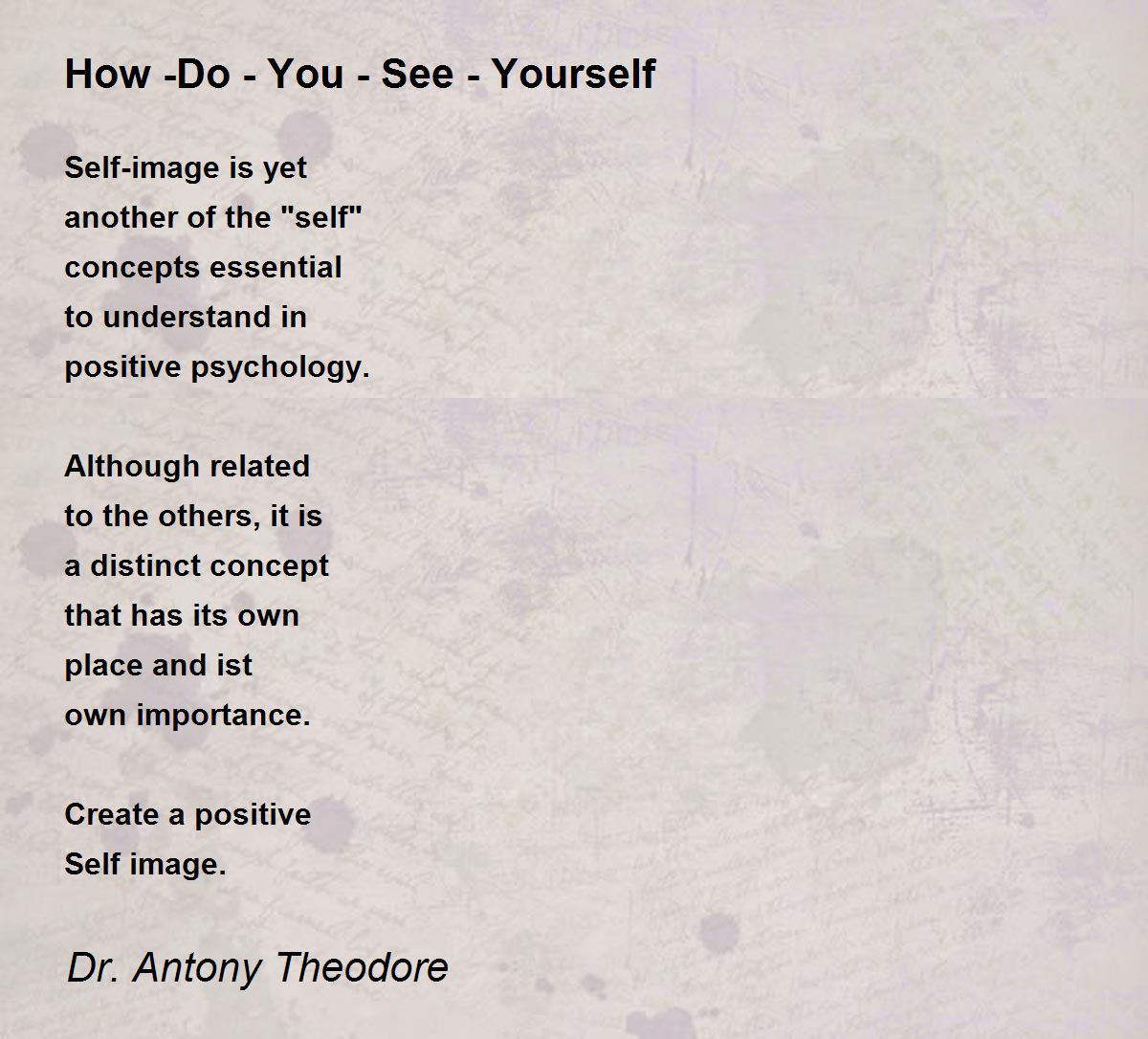 How -Do - You - See - Yourself

Self-image is yet
another of the "self"
concepts essential
to understand in
positive psychology.

Although related
to the others, it is
a distinct concept
that has its own
place and ist
own importance.

Create a positive
Self image.

Dr. Antony Theodore